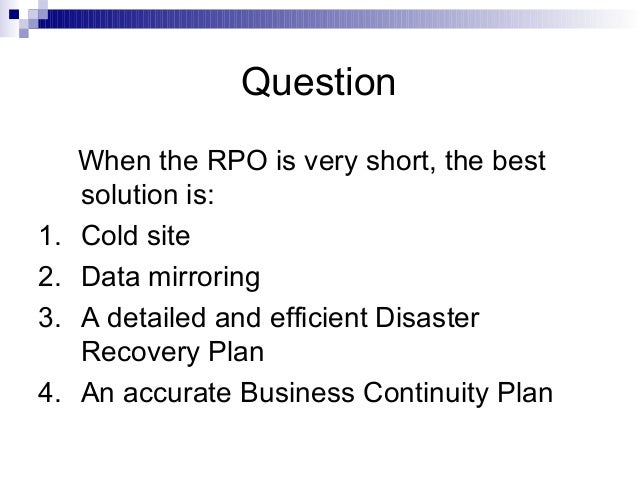 Question

When the RPO is very short, the best solution is:

1. Cold site
2. Data mirroring
3. A detailed and efficient Disaster Recovery Plan
4. An accurate Business Continuity Plan